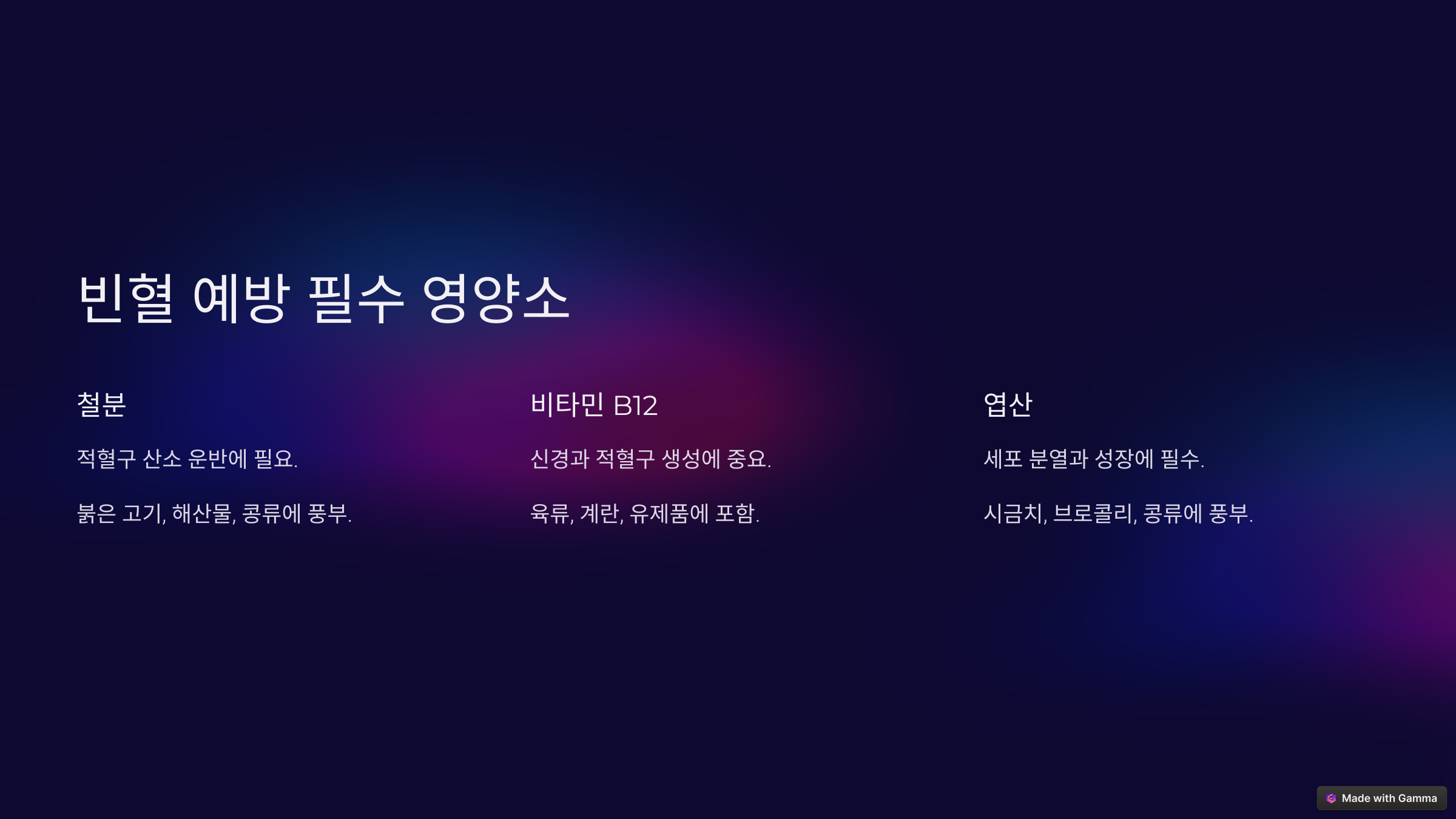 빈혈 예방 필수 영양소

철분

적혈구 산소 운반에 필요.

붉은 고기, 해산물, 콩류에 풍부.

비타민 B12

신경과 적혈구 생성에 중요.

육류, 계란, 유제품에 포함.

엽산

세포 분열과 성장에 필수.

시금치, 브로콜리, 콩류에 풍부.

Made with Gamma